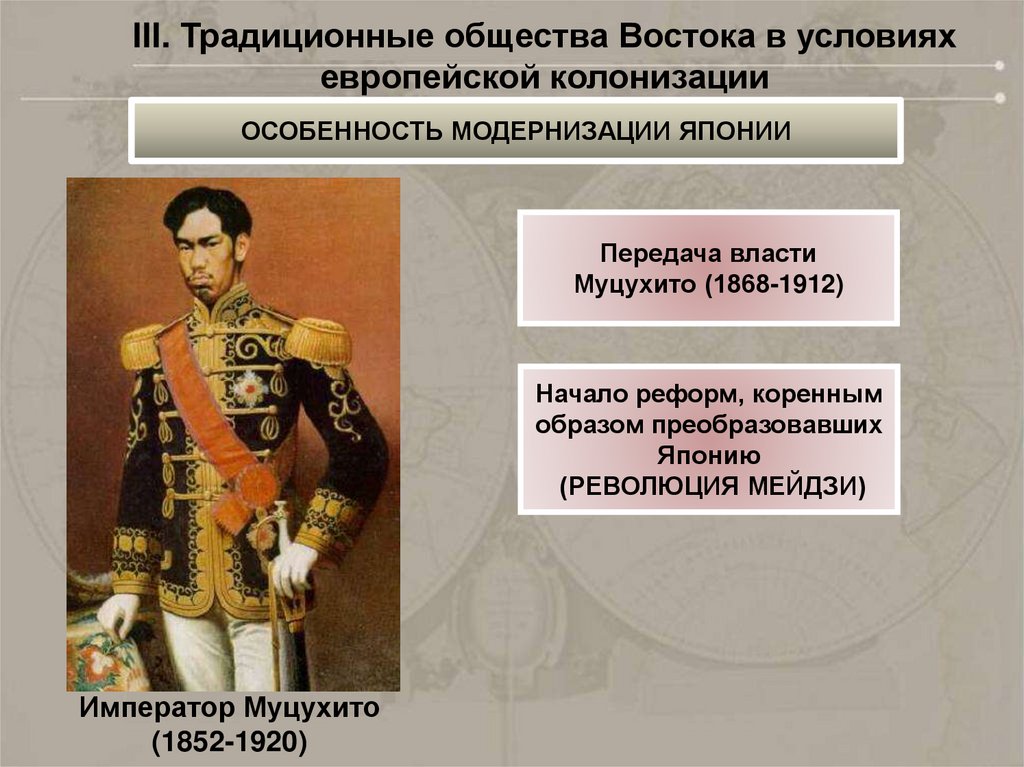 III. Традиционные общества Востока в условиях европейской колонизации

ОСОБЕННОСТЬ МОДЕРНИЗАЦИИ ЯПОНИИ

Передача власти Муцухито (1868-1912)

Начало реформ, коренным образом преобразовавших Японию (РЕВОЛЮЦИЯ МЕЙДЗИ)

Император Муцухито (1852-1920)